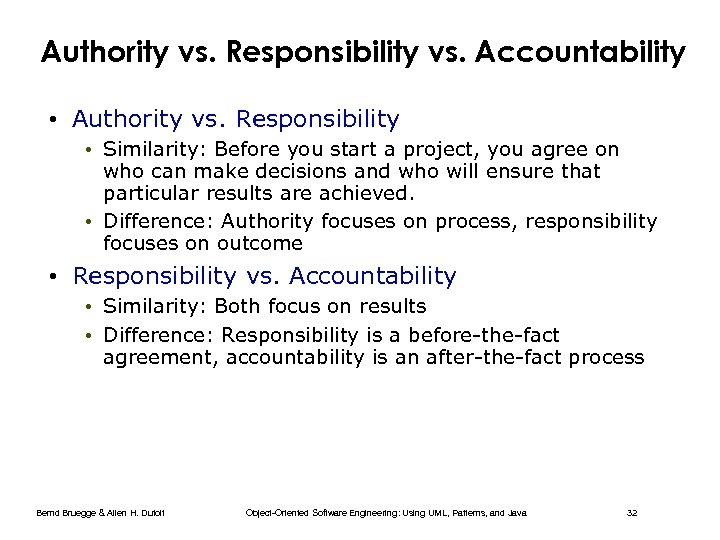 Authority vs. Responsibility vs. Accountability

• Authority vs. Responsibility
• Similarity: Before you start a project, you agree on who can make decisions and who will ensure that particular results are achieved.
• Difference: Authority focuses on process, responsibility focuses on outcome

• Responsibility vs. Accountability
• Similarity: Both focus on results
• Difference: Responsibility is a before-the-fact agreement, accountability is an after-the-fact process

Bernd Bruegge & Allen H. Dutoit Object-Oriented Software Engineering: Using UML, Patterns, and Java 32